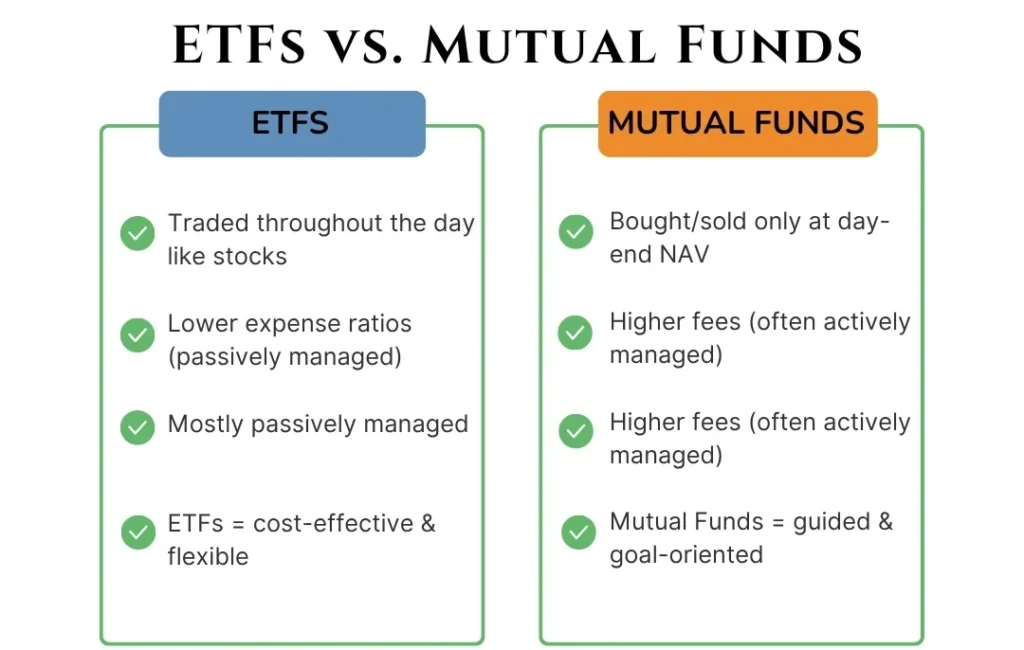 ETFs vs. Mutual Funds

ETFS

Traded throughout the day like stocks

Lower expense ratios (passively managed)

Mostly passively managed

ETFs = cost-effective & flexible

MUTUAL FUNDS

Bought/sold only at day-end NAV

Higher fees (often actively managed)

Higher fees (often actively managed)

Mutual Funds = guided & goal-oriented